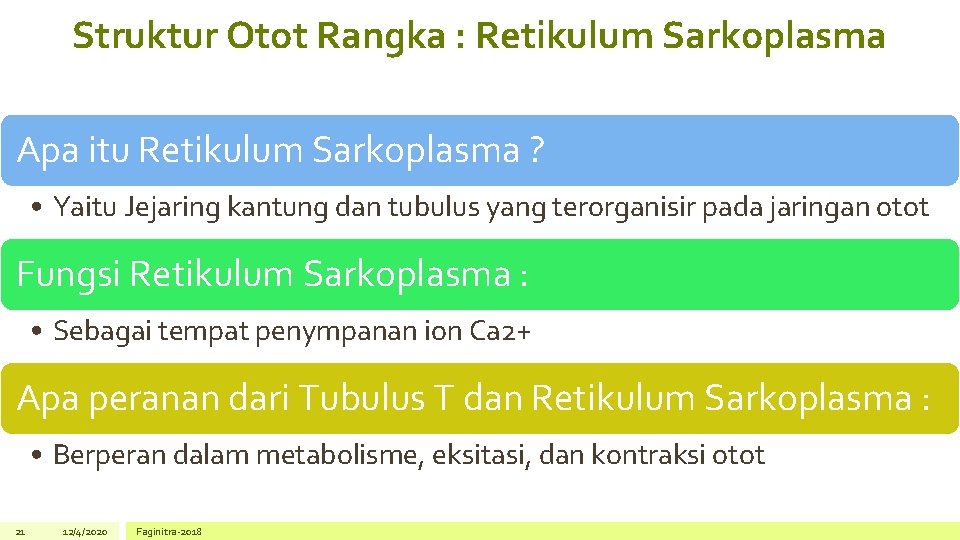 Struktur Otot Rangka : Retikulum Sarkoplasma

Apa itu Retikulum Sarkoplasma ?

• Yaitu Jejaring kantung dan tubulus yang terorganisir pada jaringan otot

Fungsi Retikulum Sarkoplasma :

• Sebagai tempat penympanan ion Ca2+

Apa peranan dari Tubulus T dan Retikulum Sarkoplasma :

• Berperan dalam metabolisme, eksitasi, dan kontraksi otot

21 12/4/2020 Faginitra-2018